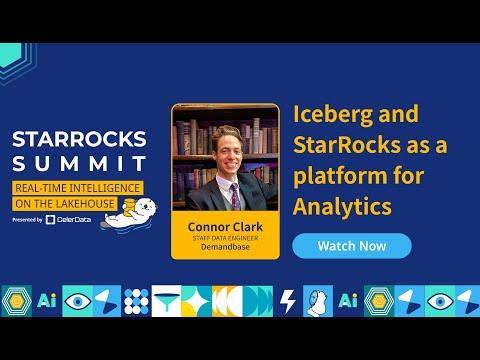 STARROCKS SUMMIT
REAL-TIME INTELLIGENCE ON THE LAKEHOUSE
Presented by CelerData

Connor Clark
STAFF DATA ENGINEER
Demandbase

Iceberg and StarRocks as a platform for Analytics

Watch Now

Ai

Ai